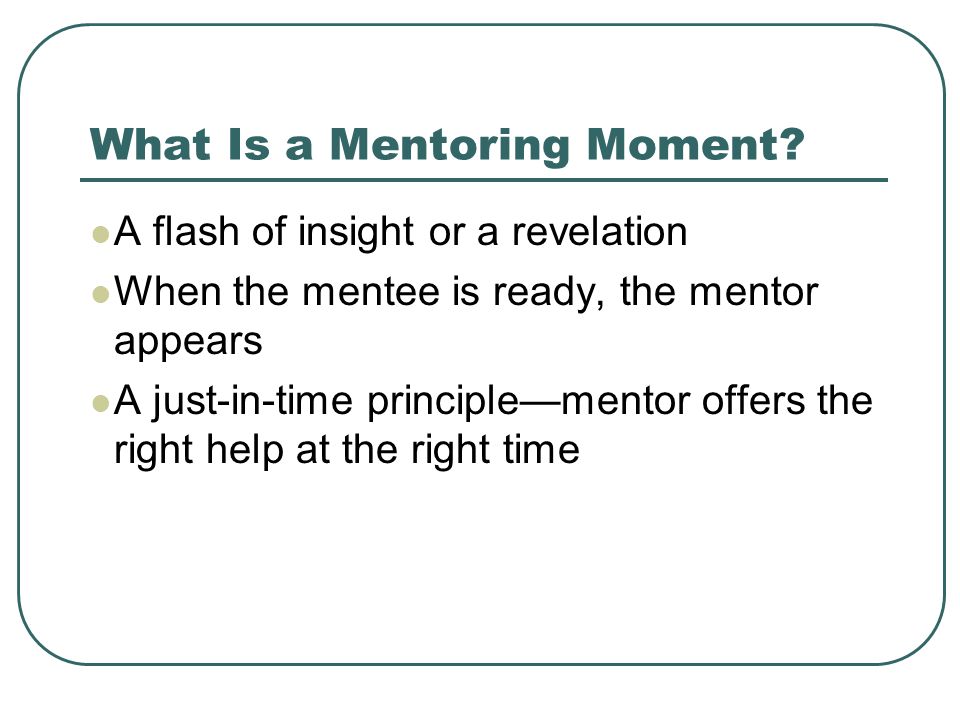 What Is a Mentoring Moment?

- A flash of insight or a revelation
- When the mentee is ready, the mentor appears
- A just-in-time principle—mentor offers the right help at the right time